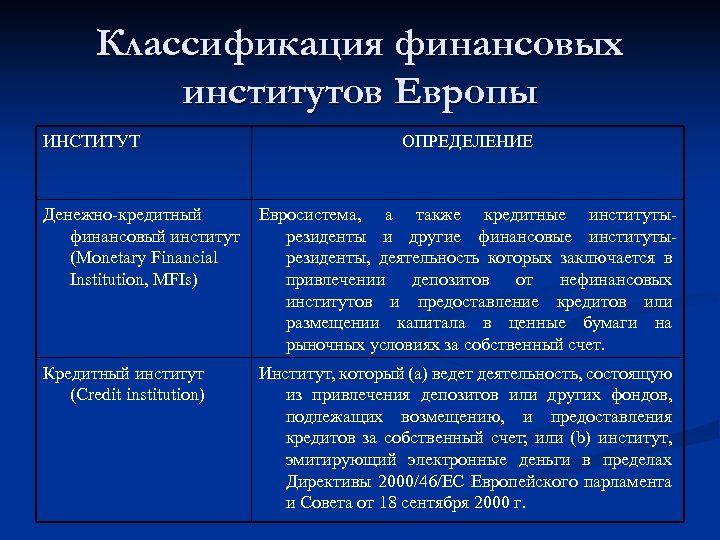 Классификация финансовых институтов Европы

| ИНСТИТУТ | ОПРЕДЕЛЕНИЕ |
|---|---|
| Денежно-кредитный финансовый институт (Monetary Financial Institution, MFIs) | Евросистема, а также кредитные институты-резиденты и другие финансовые институты-резиденты, деятельность которых заключается в привлечении депозитов от нефинансовых институтов и предоставление кредитов или размещении капитала в ценные бумаги на рыночных условиях за собственный счет. |
| Кредитный институт (Credit institution) | Институт, который (a) ведет деятельность, состоящую из привлечения депозитов или других фондов, подлежащих возмещению, и предоставления кредитов за собственный счет; или (b) институт, эмитирующий электронные деньги в пределах Директивы 2000/46/ЕС Европейского парламента и Совета от 18 сентября 2000 г. |